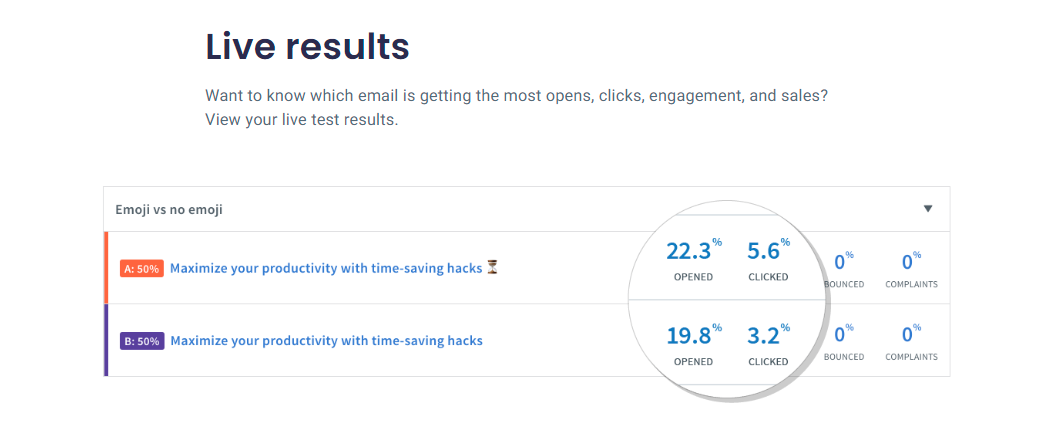 Live results

Want to know which email is getting the most opens, clicks, engagement, and sales? View your live test results.

Emoji vs no emoji

A: 50% Maximize your productivity with time-saving hacks ⏳

22.3% OPENED 5.6% CLICKED 0% BOUNCED 0% COMPLAINTS

B: 50% Maximize your productivity with time-saving hacks

19.8% OPENED 3.2% CLICKED 0% BOUNCED 0% COMPLAINTS